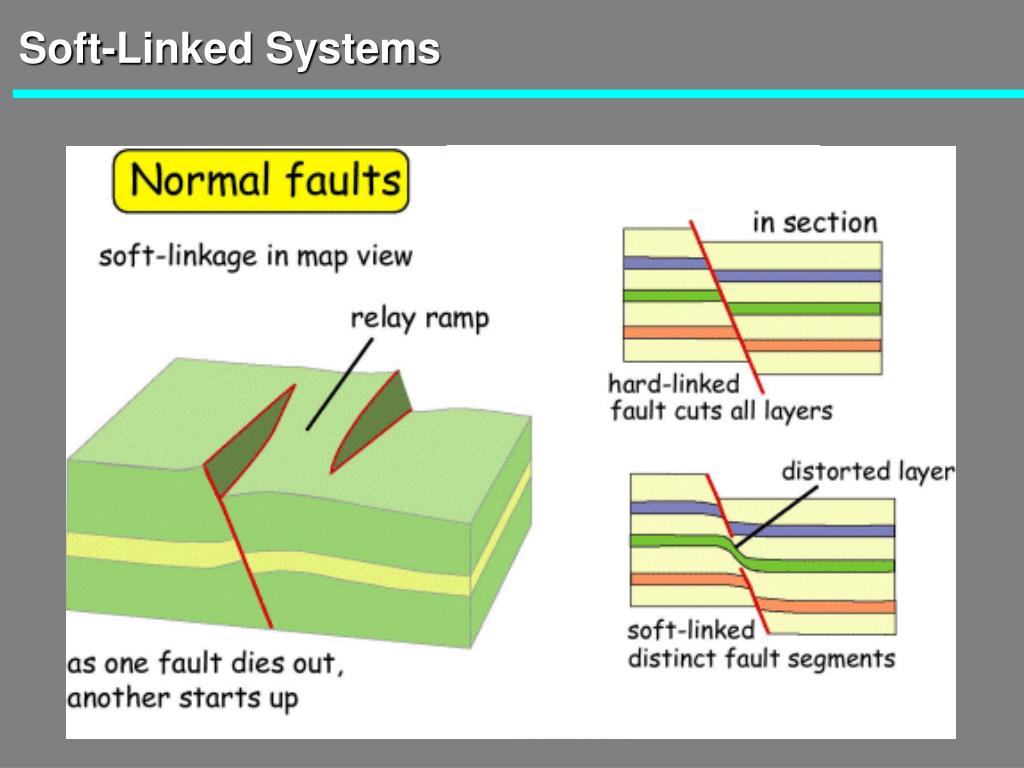 Soft-Linked Systems

Normal faults

soft-linkage in map view

relay ramp

as one fault dies out, another starts up

in section

hard-linked fault cuts all layers

distorted layer

soft-linked distinct fault segments